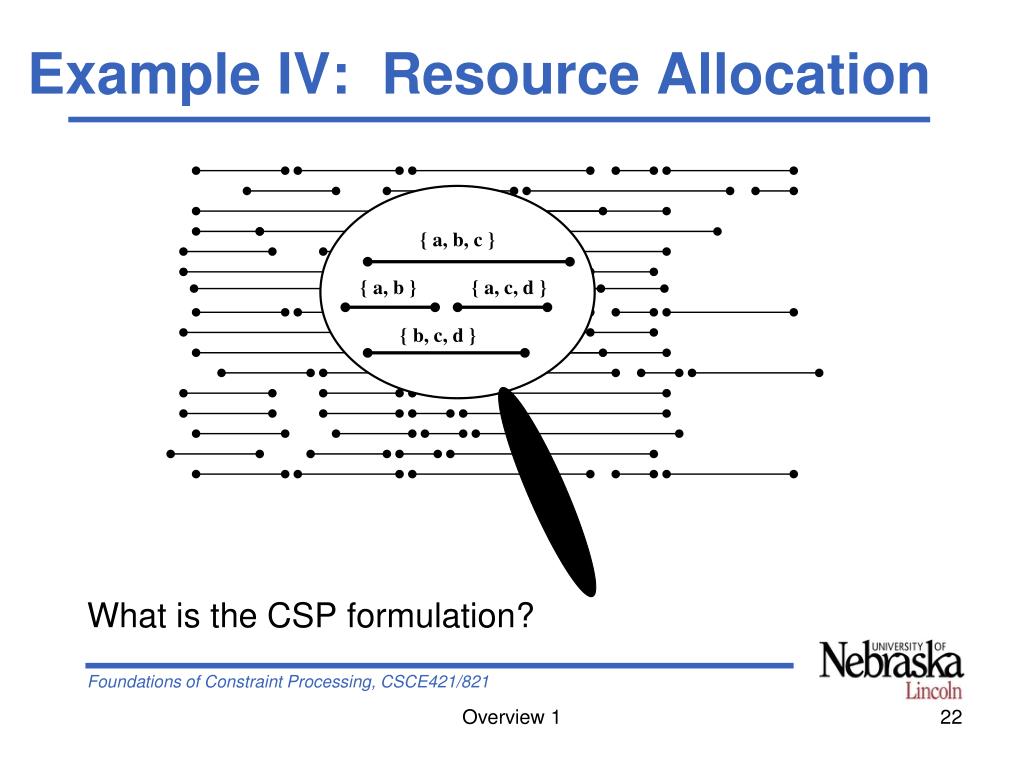 Example IV: Resource Allocation

{ a, b, c }

{ a, b }

{ a, c, d }

{ b, c, d }

What is the CSP formulation?

Foundations of Constraint Processing, CSCE421/821

UNIVERSITY OF Nebraska Lincoln

Overview 1

22